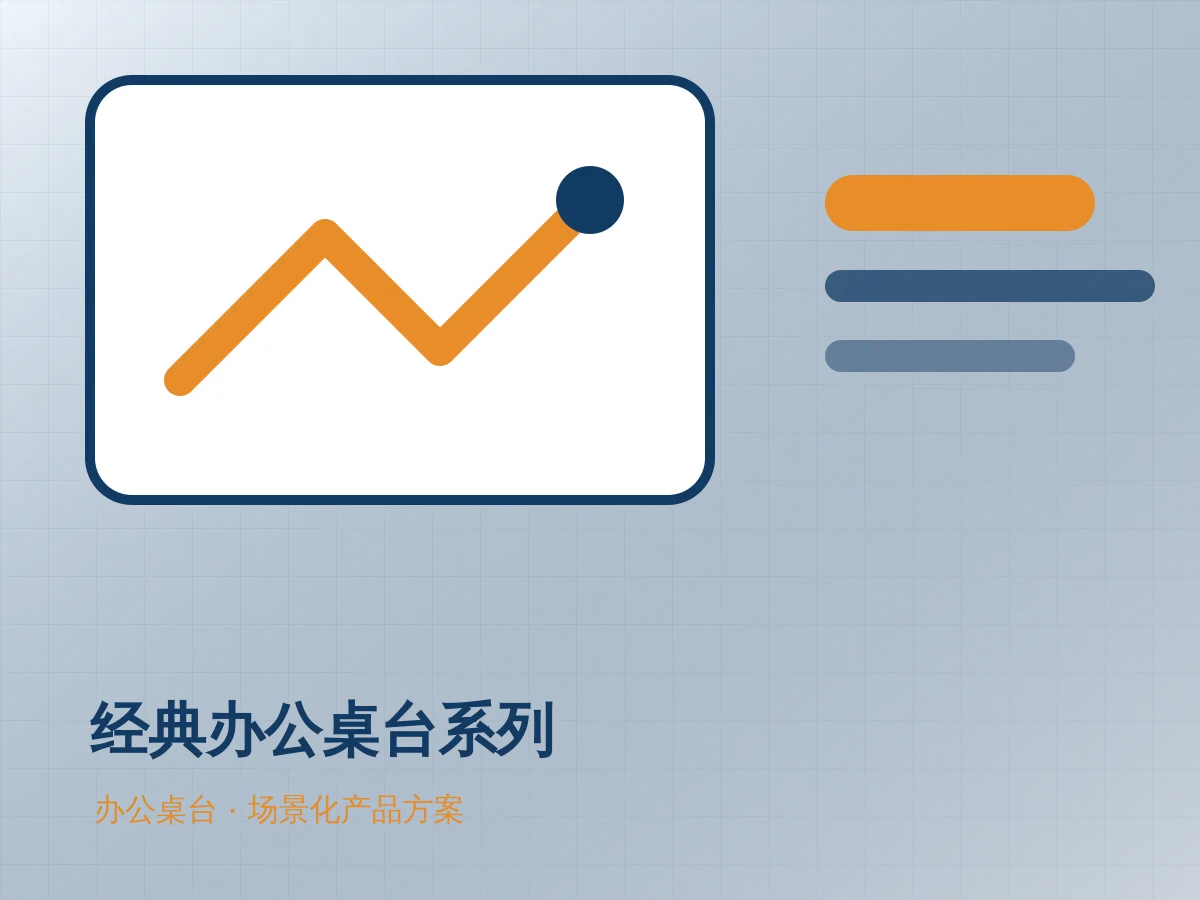 经典办公桌台系列

办公桌台 · 场景化产品方案